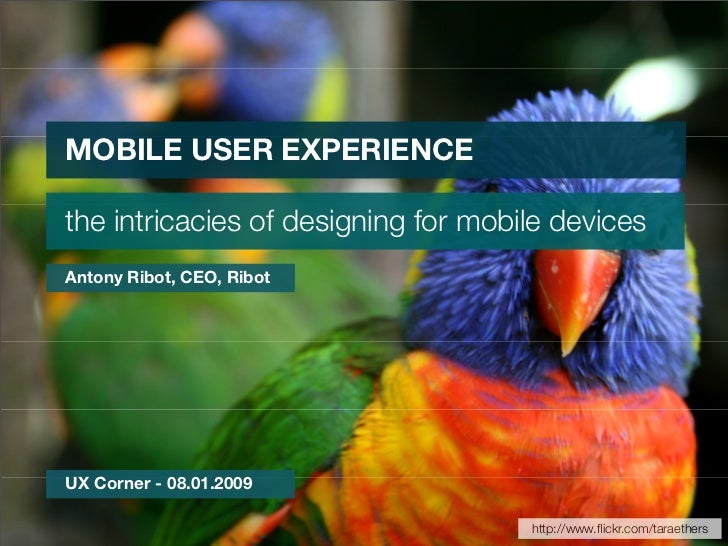 MOBILE USER EXPERIENCE

the intricacies of designing for mobile devices

Antony Ribot, CEO, Ribot

UX Corner - 08.01.2009

http://www.flickr.com/taraethers